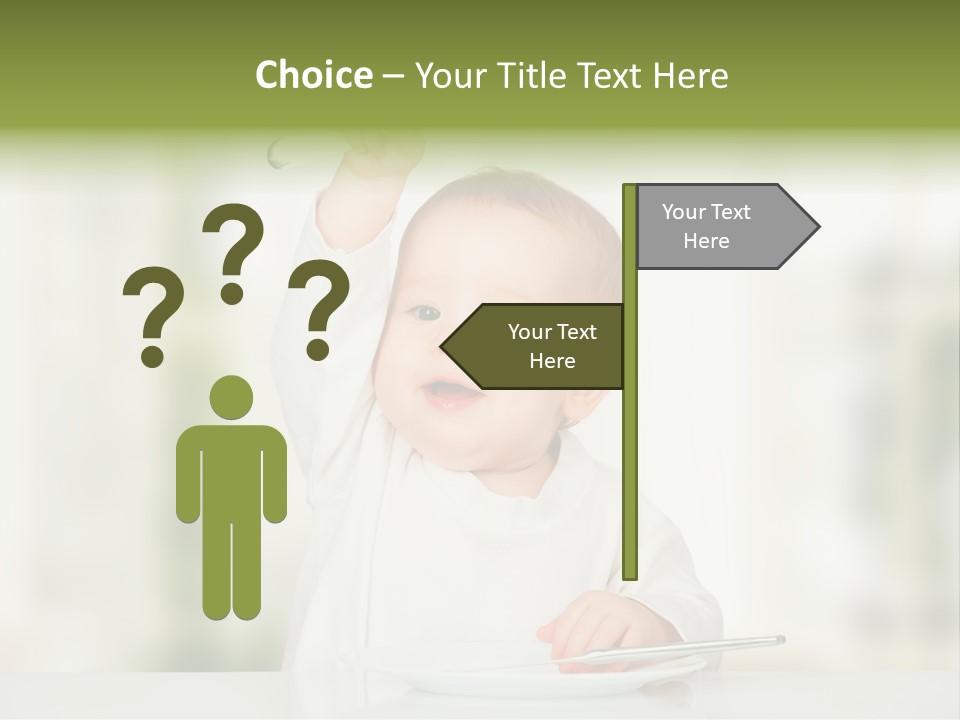 Choice – Your Title Text Here

? ? ?

Your Text Here

Your Text Here